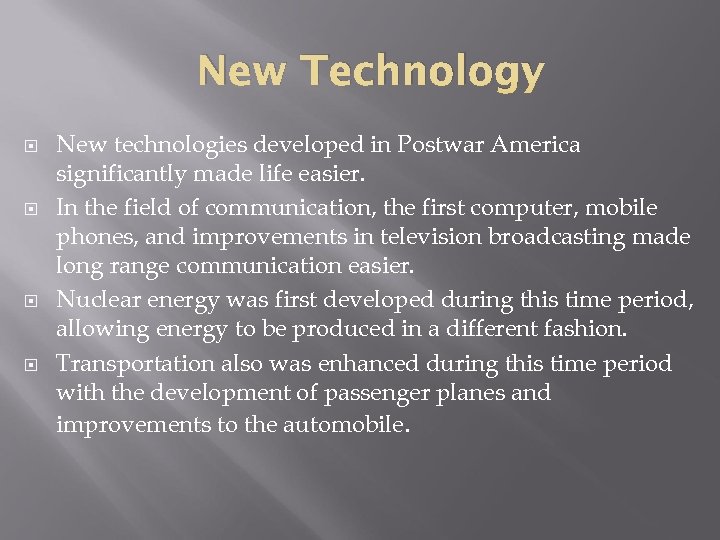 New Technology

New technologies developed in Postwar America significantly made life easier.

In the field of communication, the first computer, mobile phones, and improvements in television broadcasting made long range communication easier.

Nuclear energy was first developed during this time period, allowing energy to be produced in a different fashion.

Transportation also was enhanced during this time period with the development of passenger planes and improvements to the automobile.